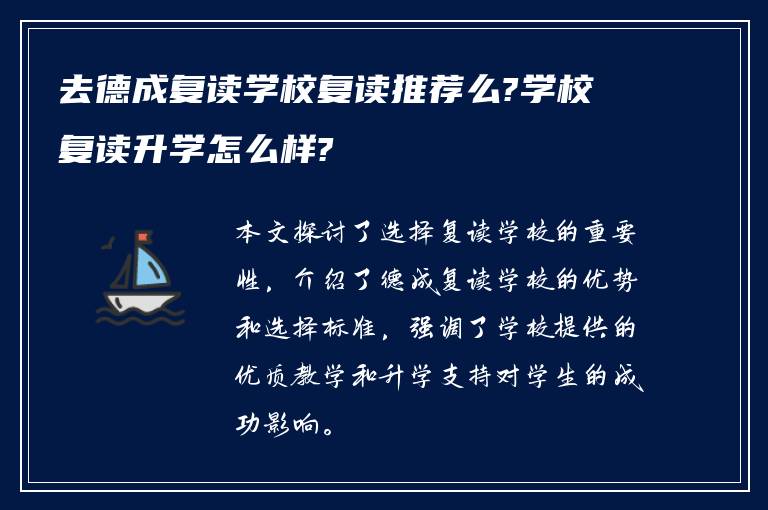 去德成复读学校复读推荐么?学校复读升学怎么样?

本文探讨了选择复读学校的重要性，介绍了德成复读学校的优势和选择标准，强调了学校提供的优质教学和升学支持对学生的成功影响。